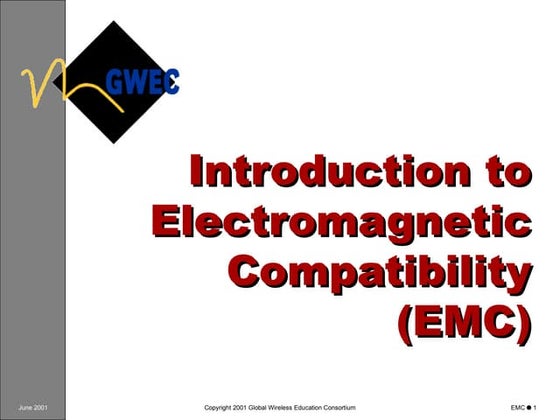 GWEC

Introduction to Electromagnetic Compatibility (EMC)

June 2001

Copyright 2001 Global Wireless Education Consortium

EMC ● 1